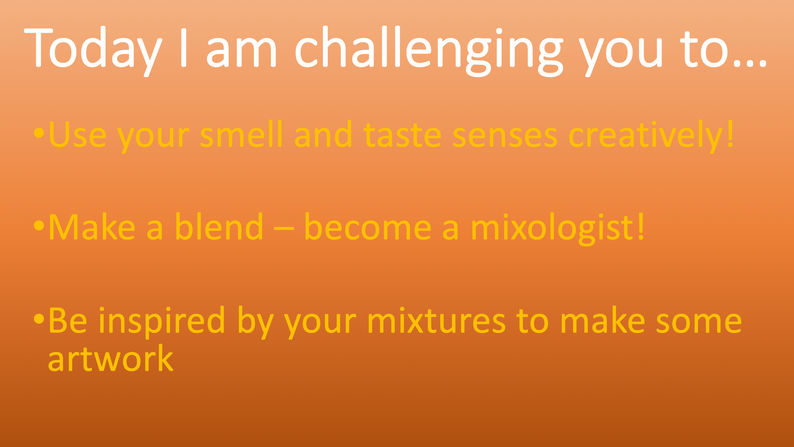 Today I am challenging you to…

•Use your smell and taste senses creatively!

•Make a blend – become a mixologist!

•Be inspired by your mixtures to make some artwork